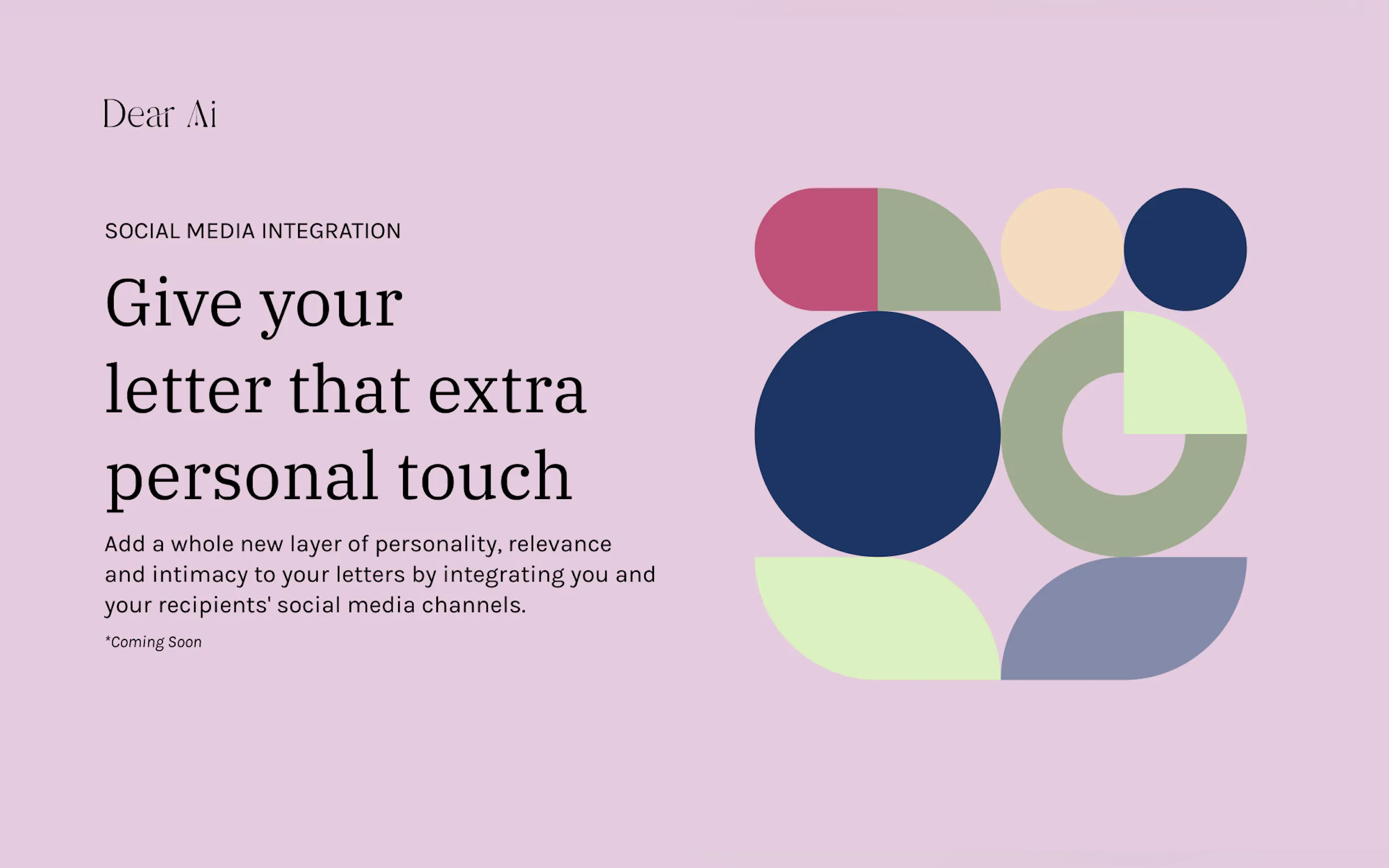 Dear Ai

SOCIAL MEDIA INTEGRATION

Give your letter that extra personal touch

Add a whole new layer of personality, relevance and intimacy to your letters by integrating you and your recipients' social media channels.

*Coming Soon